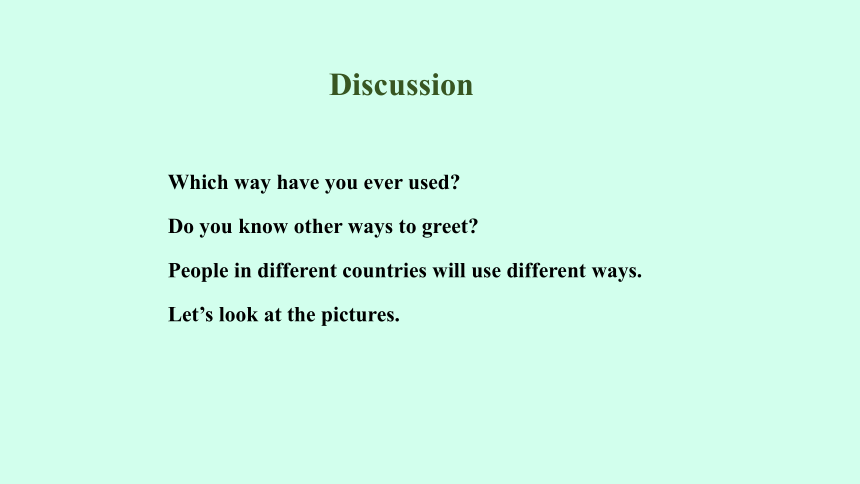 Discussion

Which way have you ever used?

Do you know other ways to greet?

People in different countries will use different ways.

Let’s look at the pictures.